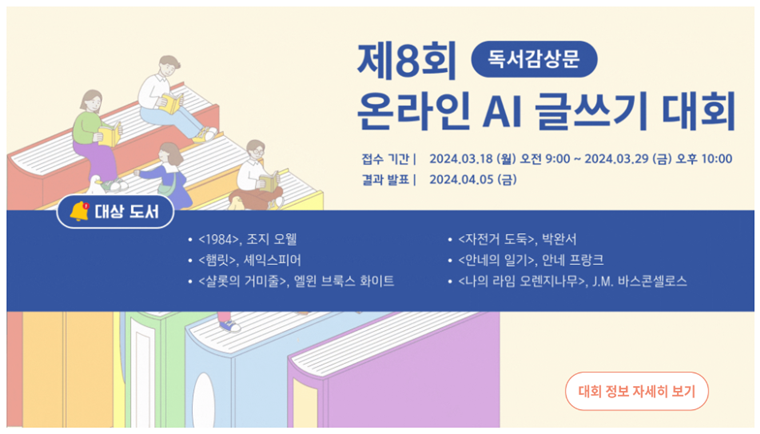 제8회 독서감상문
온라인 AI 글쓰기 대회

접수 기간 | 2024.03.18 (월) 오전 9:00 ~ 2024.03.29 (금) 오후 10:00
결과 발표 | 2024.04.05 (금)

대상 도서

• <1984>, 조지 오웰
• <햄릿>, 셰익스피어
• <샬롯의 거미줄>, 엘윈 브룩스 화이트
• <자전거 도둑>, 박완서
• <안네의 일기>, 안네 프랑크
• <나의 라임 오렌지나무>, J.M. 바스콘셀로스

대회 정보 자세히 보기